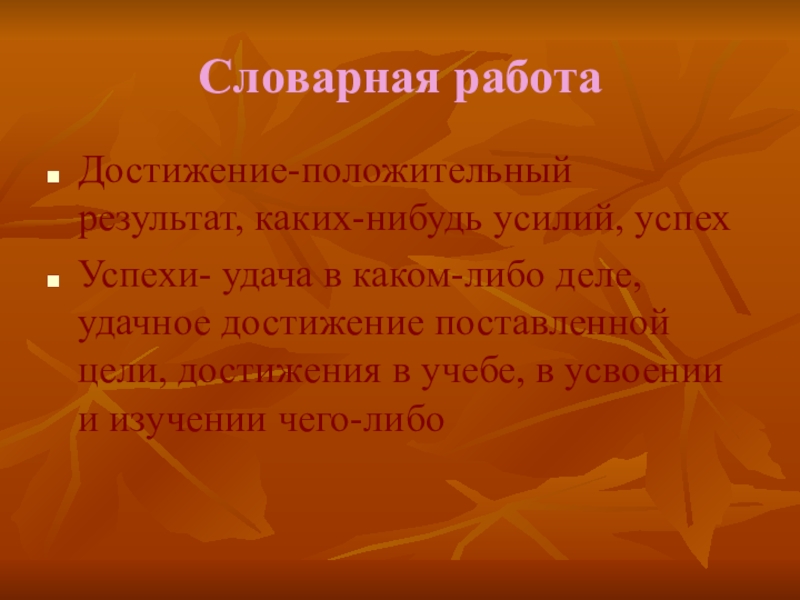 Словарная работа

Достижение-положительный результат, каких-нибудь усилий, успех

Успехи- удача в каком-либо деле, удачное достижение поставленной цели, достижения в учебе, в усвоении и изучении чего-либо